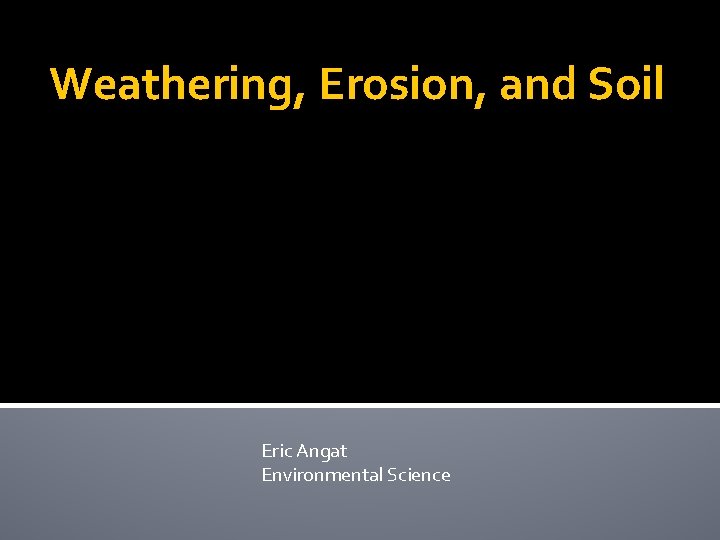 Weathering, Erosion, and Soil

Eric Angat
Environmental Science